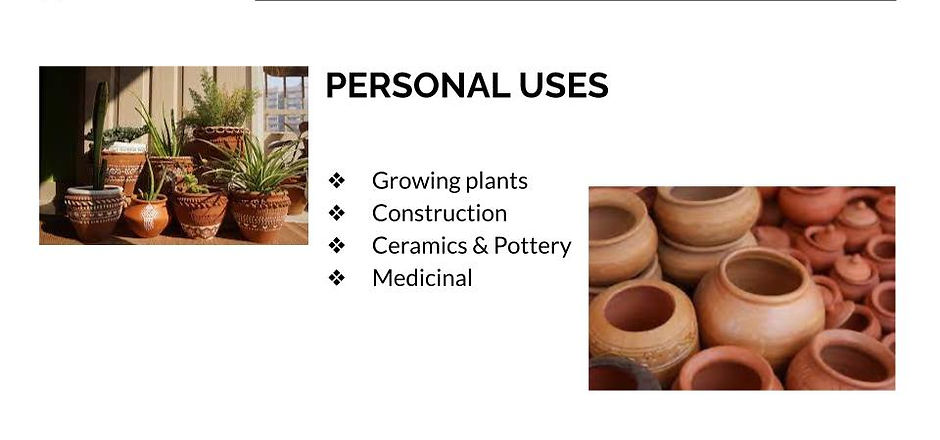 PERSONAL USES

❖ Growing plants
❖ Construction
❖ Ceramics & Pottery
❖ Medicinal